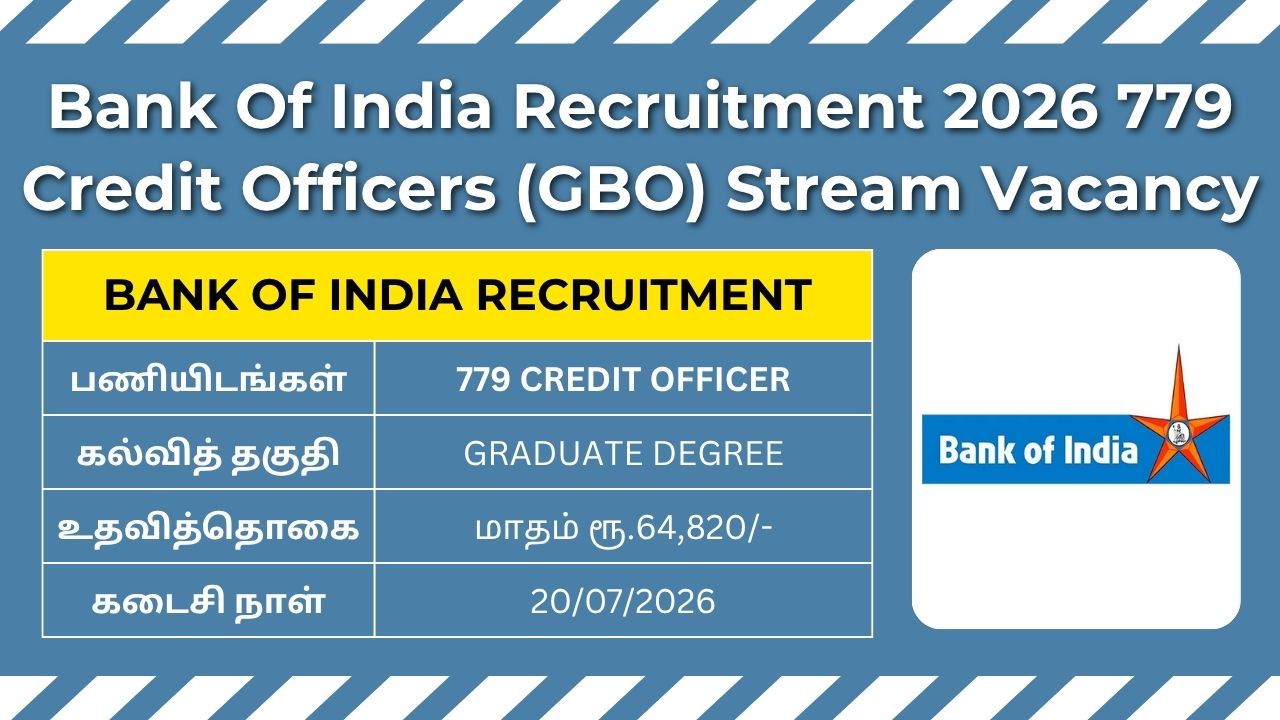 Bank Of India Recruitment 2026 779 Credit Officers (GBO) Stream Vacancy

| BANK OF INDIA RECRUITMENT | |
|---|---|
| பணியிடங்கள் | 779 CREDIT OFFICER |
| கல்வித் தகுதி | GRADUATE DEGREE |
| உதவித்தொகை | மாதம் ரூ.64,820/- |
| கடைசி நாள் | 20/07/2026 |

Bank of India